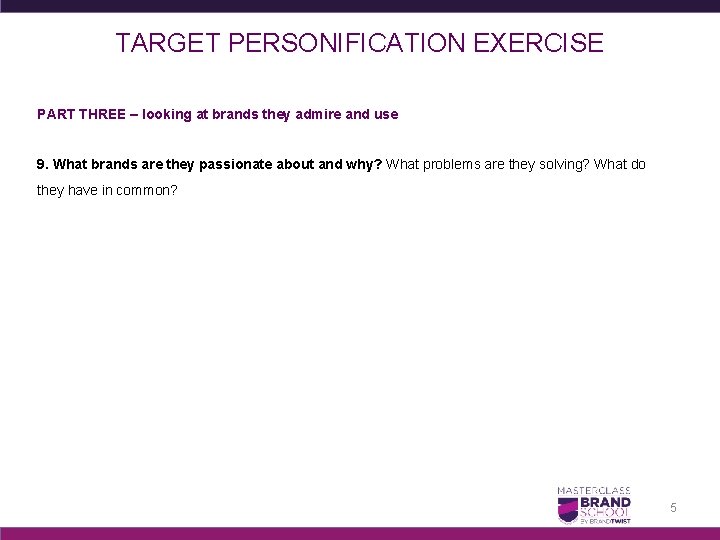 TARGET PERSONIFICATION EXERCISE

PART THREE – looking at brands they admire and use

9. What brands are they passionate about and why? What problems are they solving? What do they have in common?

MASTERCLASS
BRAND
SCHOOL
BY BRANDTWIST

5